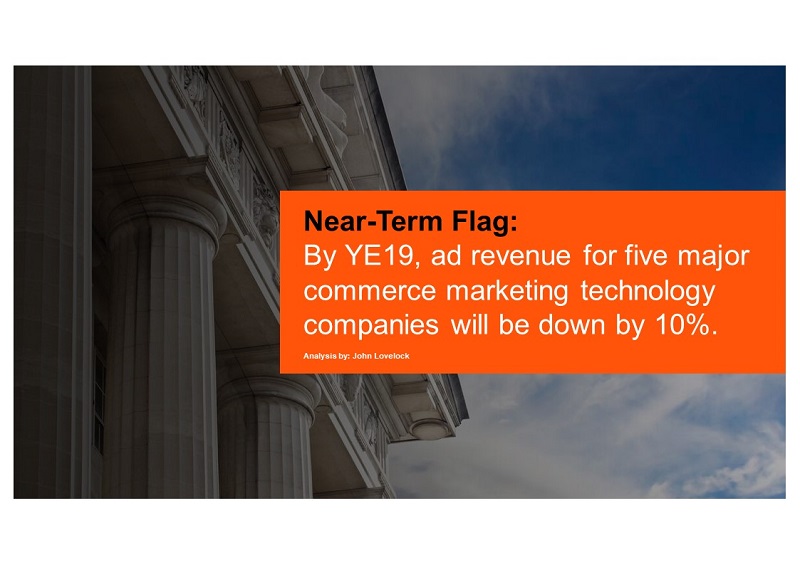 Near-Term Flag:
By YE19, ad revenue for five major commerce marketing technology companies will be down by 10%.

Analysis by: John Lovelock